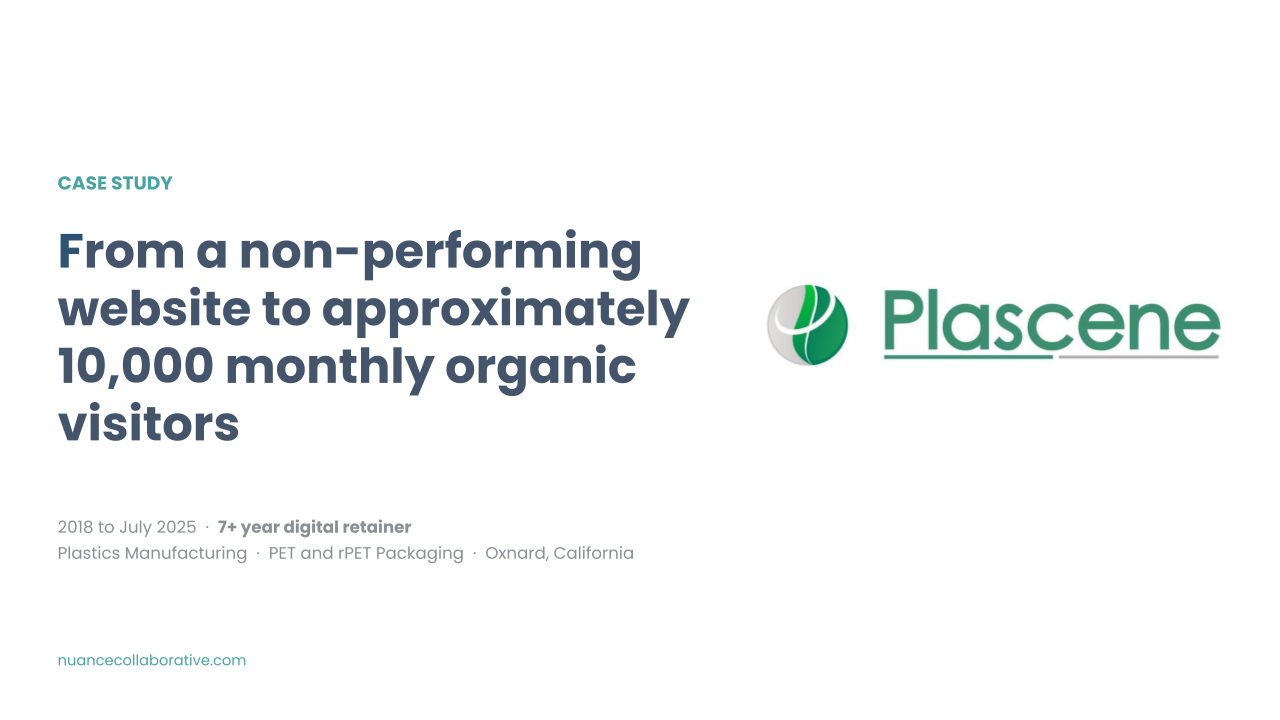 CASE STUDY

From a non-performing website to approximately 10,000 monthly organic visitors

Plascene

2018 to July 2025 · 7+ year digital retainer
Plastics Manufacturing · PET and rPET Packaging · Oxnard, California

nuancecollaborative.com